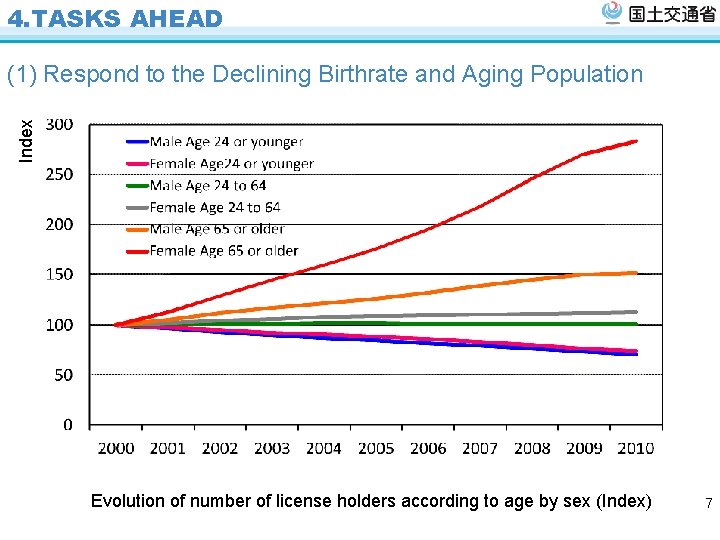 4.TASKS AHEAD

国土交通省

(1) Respond to the Declining Birthrate and Aging Population

Index

300
250
200
150
100
50
0

Male Age 24 or younger
Female Age24 or younger
Male Age 24 to 64
Female Age 24 to 64
Male Age 65 or older
Female Age 65 or older

2000 2001 2002 2003 2004 2005 2006 2007 2008 2009 2010

Evolution of number of license holders according to age by sex (Index)

7